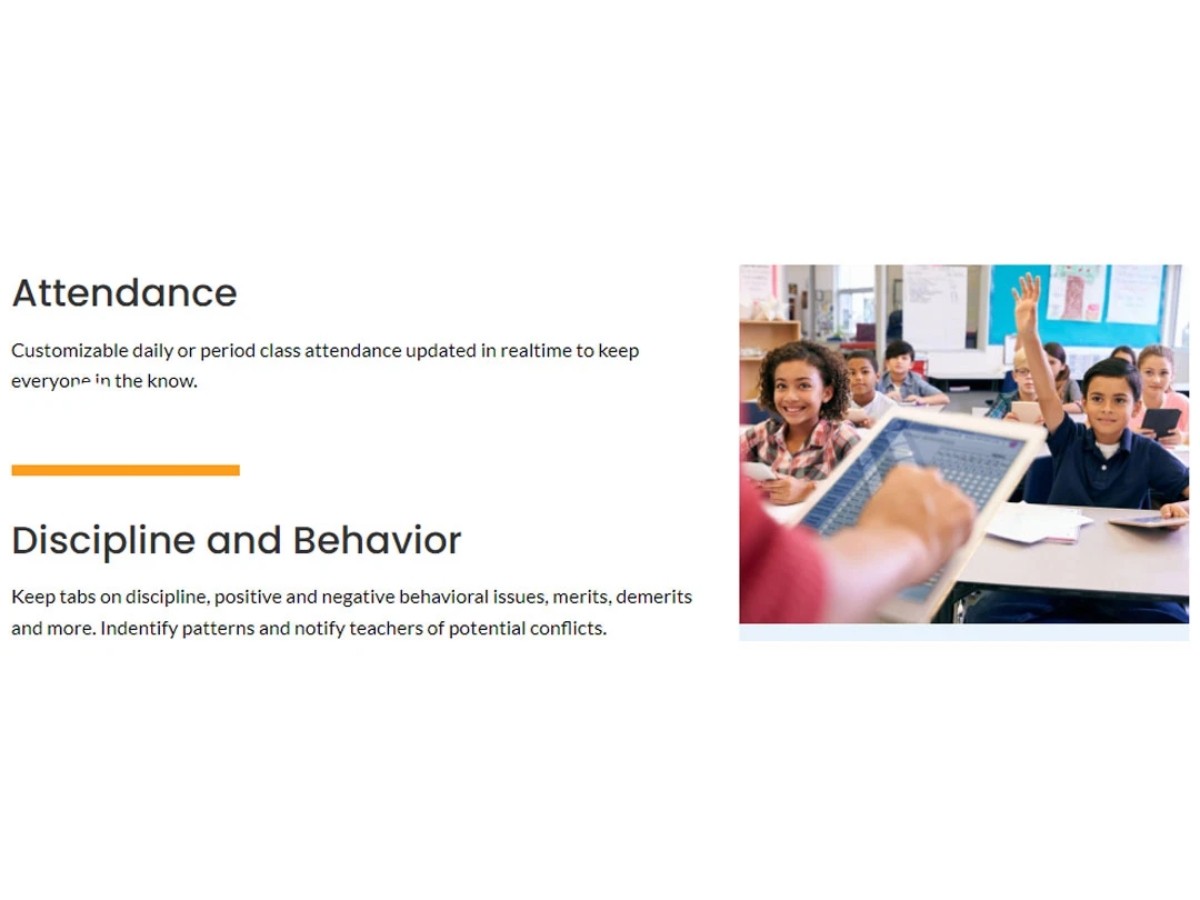 Attendance

Customizable daily or period class attendance updated in realtime to keep everyone in the know.

Discipline and Behavior

Keep tabs on discipline, positive and negative behavioral issues, merits, demerits and more. Indentify patterns and notify teachers of potential conflicts.